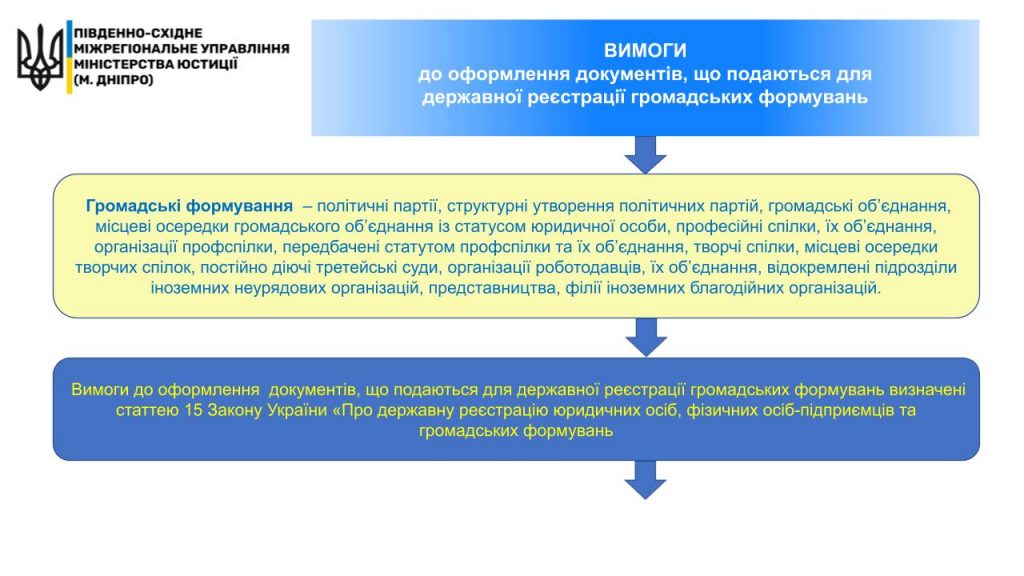 ПІВДЕННО-СХІДНЕ
МІЖРЕГІОНАЛЬНЕ УПРАВЛІННЯ
МІНІСТЕРСТВА ЮСТИЦІЇ
(М. ДНІПРО)

ВИМОГИ
до оформлення документів, що подаються для державної реєстрації громадських формувань

Громадські формування – політичні партії, структурні утворення політичних партій, громадські об'єднання, місцеві осередки громадського об'єднання із статусом юридичної особи, професійні спілки, їх об'єднання, організації профспілки, передбачені статутом профспілки та їх об'єднання, творчі спілки, місцеві осередки творчих спілок, постійно діючі третейські суди, організації роботодавців, їх об'єднання, відокремлені підрозділи іноземних неурядових організацій, представництва, філії іноземних благодійних організацій.

Вимоги до оформлення документів, що подаються для державної реєстрації громадських формувань визначені статтею 15 Закону України «Про державну реєстрацію юридичних осіб, фізичних осіб-підприємців та громадських формувань